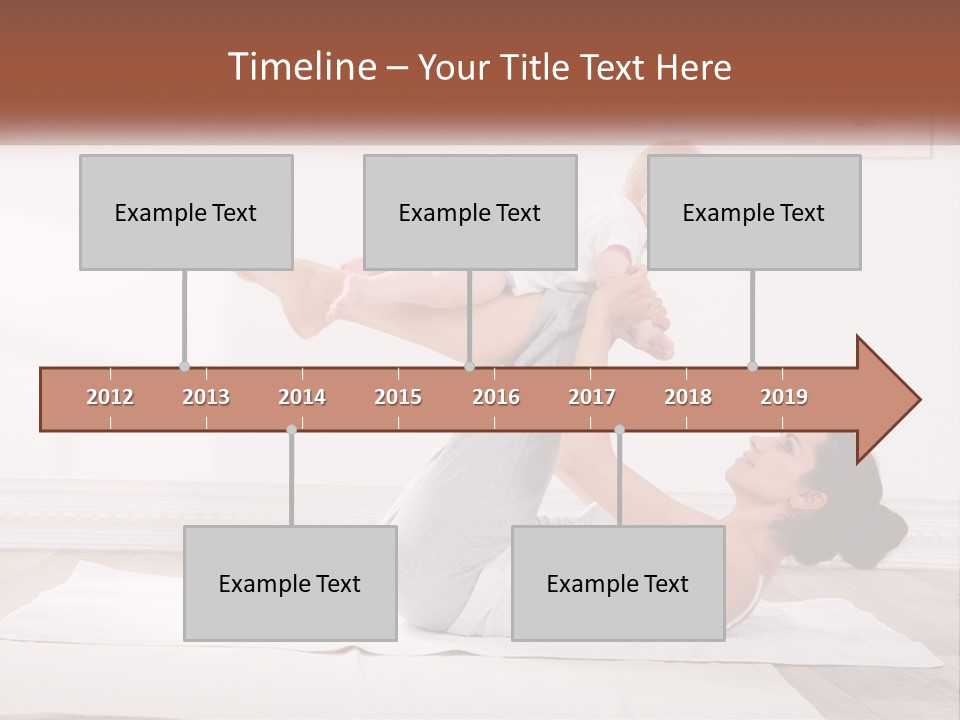 Timeline – Your Title Text Here

Example Text

Example Text

Example Text

2012 2013 2014 2015 2016 2017 2018 2019

Example Text

Example Text